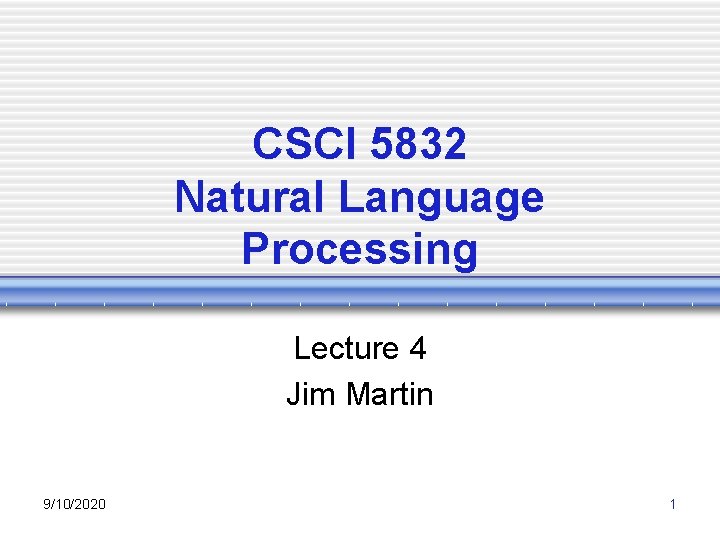 CSCI 5832
Natural Language Processing

Lecture 4
Jim Martin

9/10/2020

1